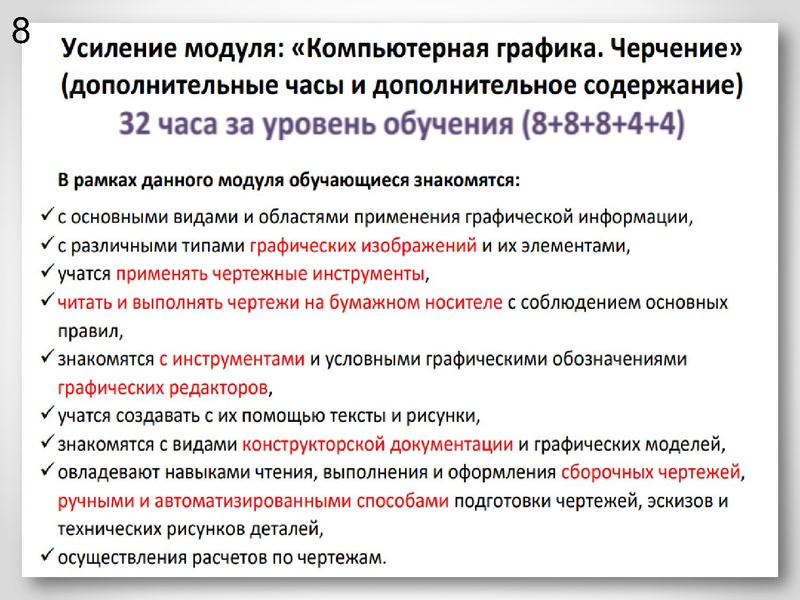 8

Усиление модуля: «Компьютерная графика. Черчение» (дополнительные часы и дополнительное содержание)

32 часа за уровень обучения (8+8+8+4+4)

В рамках данного модуля обучающиеся знакомятся:

✓ с основными видами и областями применения графической информации,
✓ с различными типами графических изображений и их элементами,
✓ учатся применять чертежные инструменты,
✓ читать и выполнять чертежи на бумажном носителе с соблюдением основных правил,
✓ знакомятся с инструментами и условными графическими обозначениями графических редакторов,
✓ учатся создавать с их помощью тексты и рисунки,
✓ знакомятся с видами конструкторской документации и графических моделей,
✓ овладевают навыками чтения, выполнения и оформления сборочных чертежей, ручными и автоматизированными способами подготовки чертежей, эскизов и технических рисунков деталей,
✓ осуществления расчетов по чертежам.